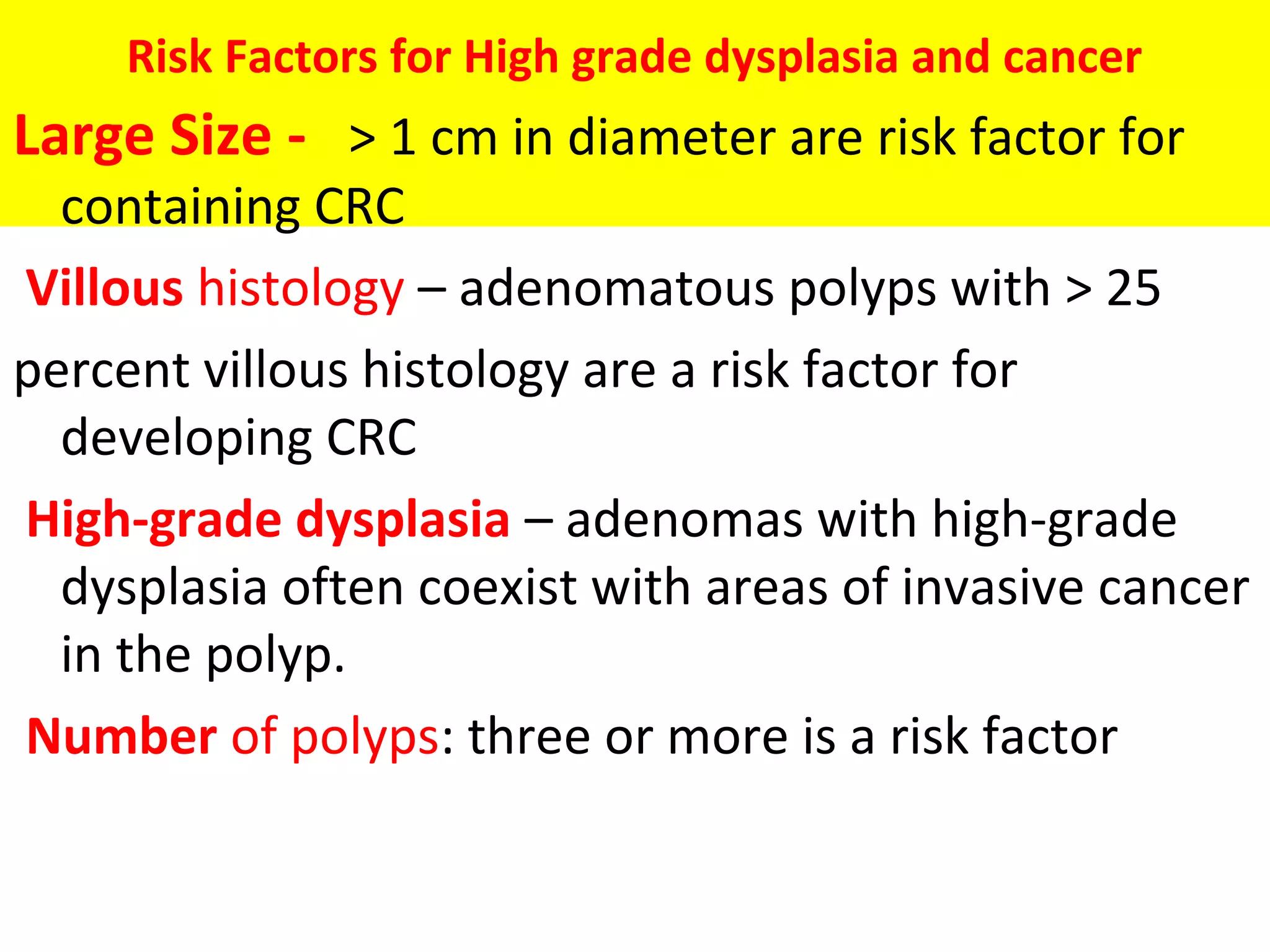 Risk Factors for High grade dysplasia and cancer

Large Size - > 1 cm in diameter are risk factor for containing CRC

Villous histology – adenomatous polyps with > 25

percent villous histology are a risk factor for developing CRC

High-grade dysplasia – adenomas with high-grade dysplasia often coexist with areas of invasive cancer in the polyp.

Number of polyps: three or more is a risk factor